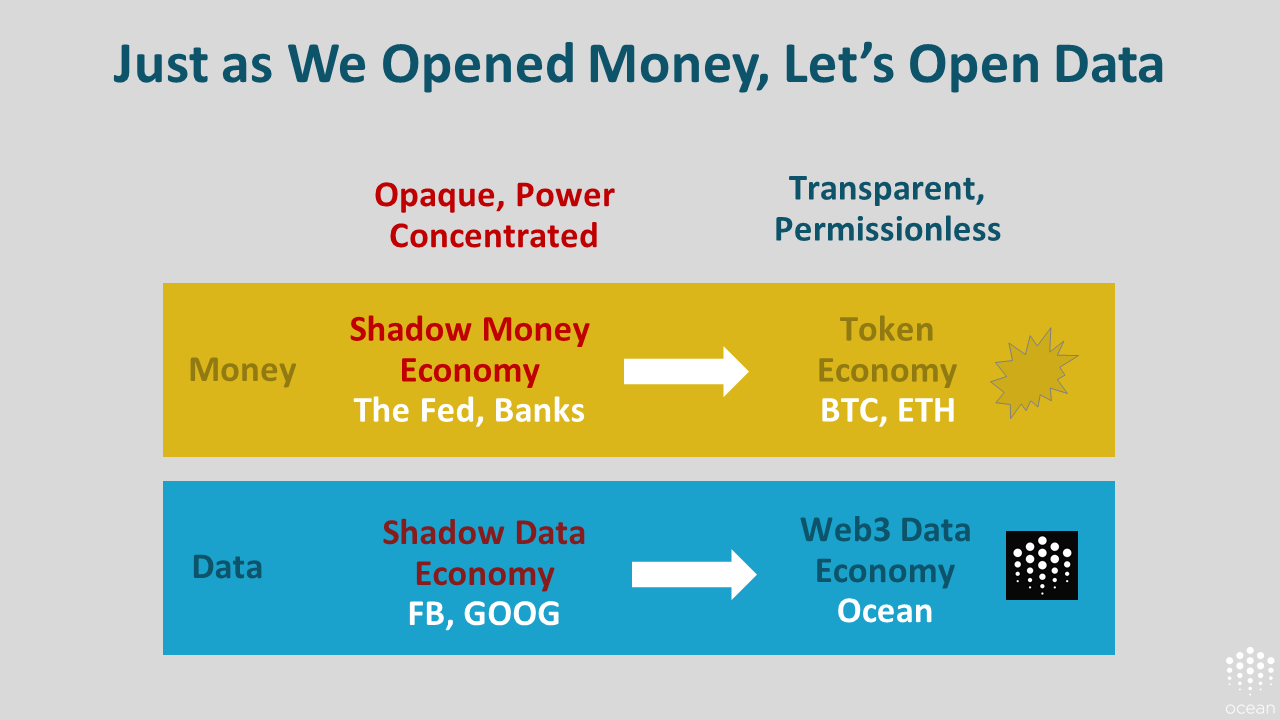 Just as We Opened Money, Let's Open Data

Opaque, Power Concentrated

Transparent, Permissionless

Money

Shadow Money Economy
The Fed, Banks

Token Economy
BTC, ETH

Data

Shadow Data Economy
FB, GOOG

Web3 Data Economy
Ocean

ocean